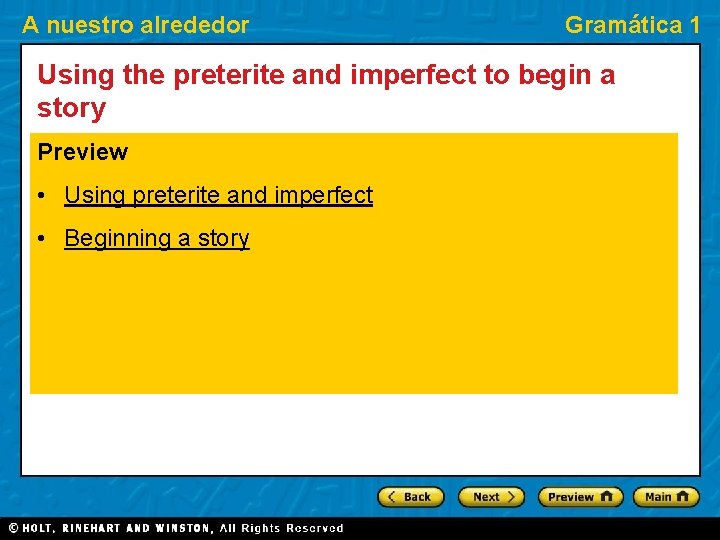 A nuestro alrededor

Gramática 1

Using the preterite and imperfect to begin a story

Preview

• Using preterite and imperfect

• Beginning a story

Back Next Preview Main

© HOLT, RINEHART AND WINSTON, All Rights Reserved